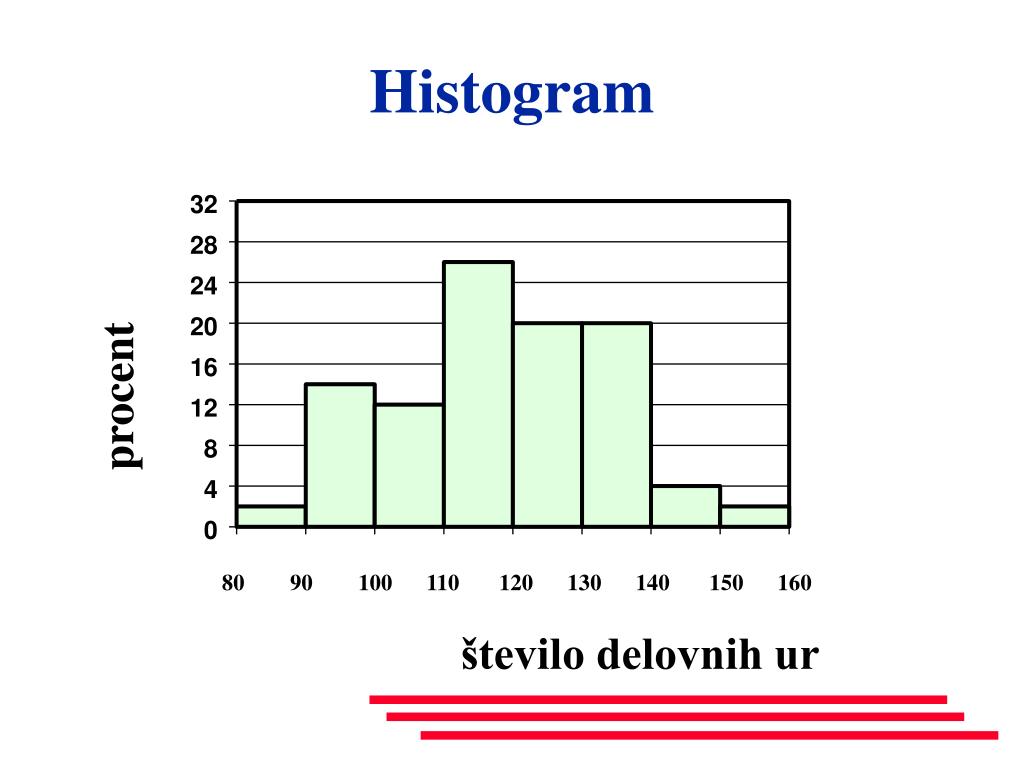 Histogram

procent

32
28
24
20
16
12
8
4
0

80 90 100 110 120 130 140 150 160

število delovnih ur